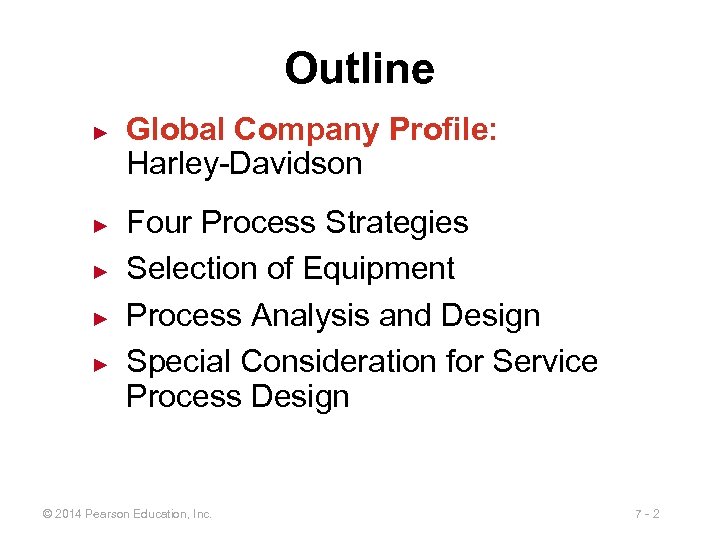 Outline

► Global Company Profile: Harley-Davidson

► Four Process Strategies

► Selection of Equipment

► Process Analysis and Design

► Special Consideration for Service Process Design

© 2014 Pearson Education, Inc.

7 - 2